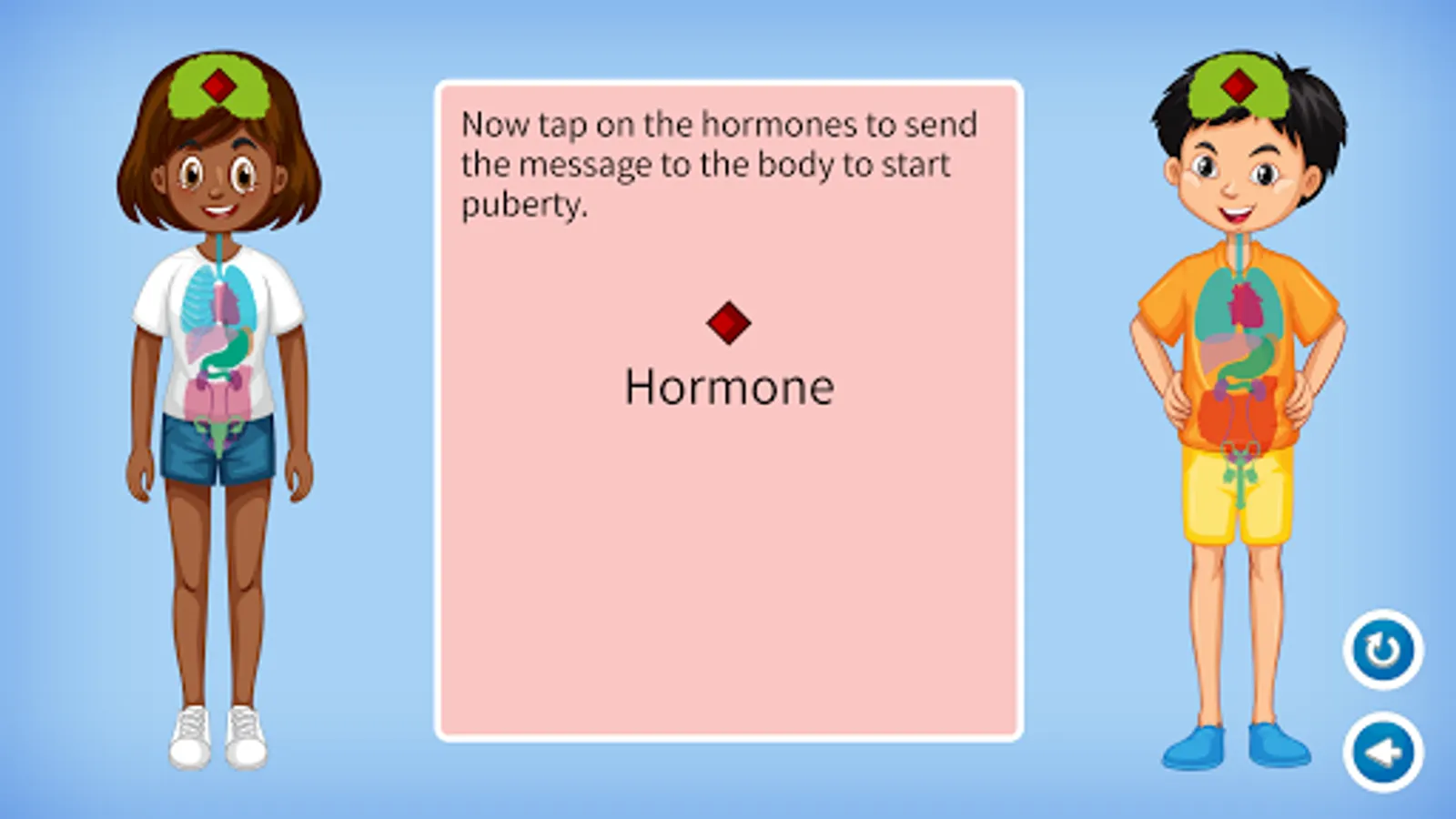 Now tap on the hormones to send the message to the body to start puberty.

Hormone